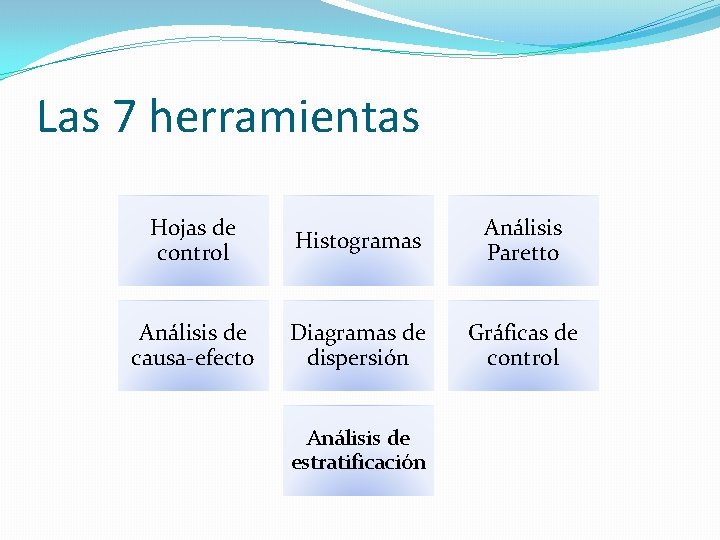 Las 7 herramientas

Hojas de control

Histogramas

Análisis Paretto

Análisis de causa-efecto

Diagramas de dispersión

Gráficas de control

Análisis de estratificación